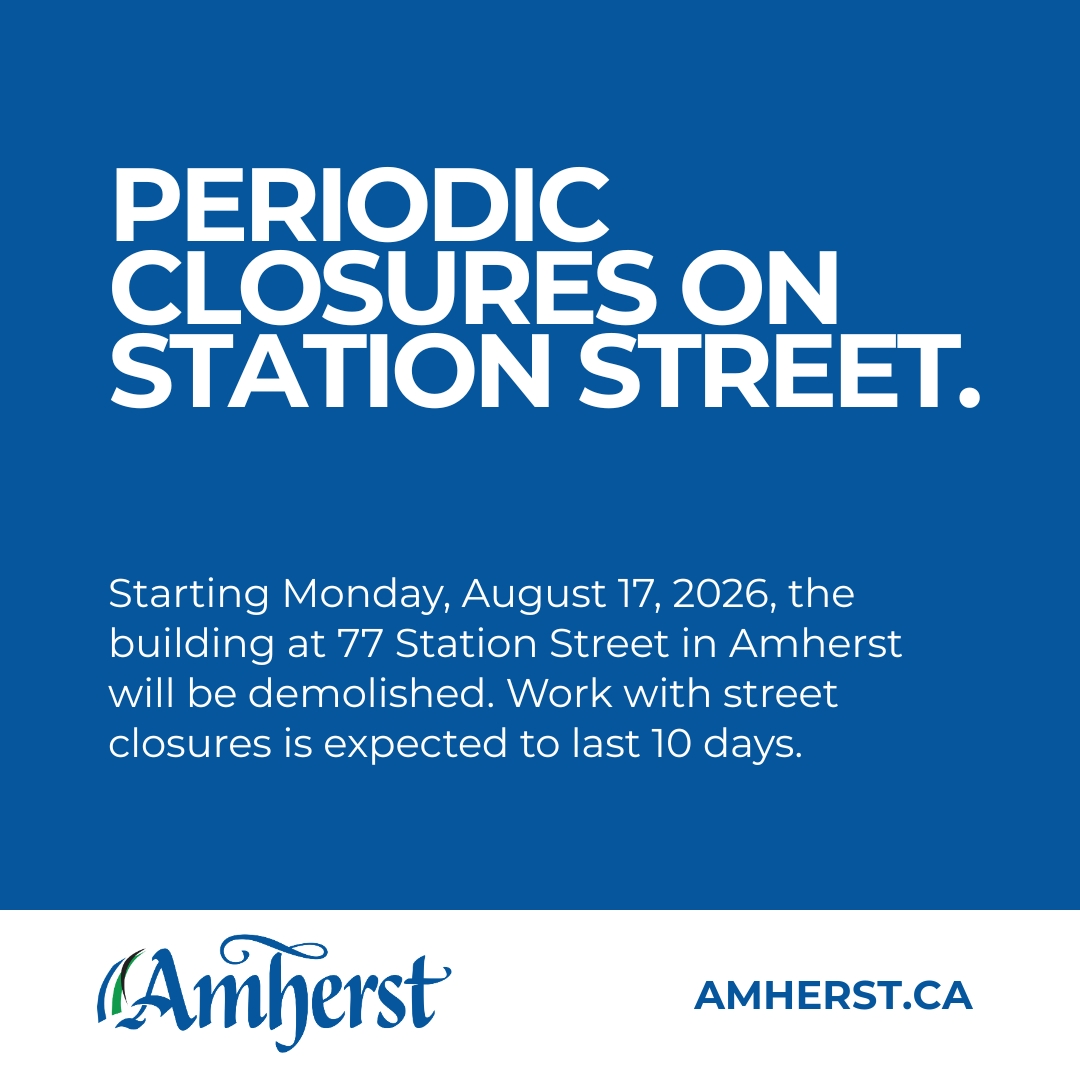 PERIODIC CLOSURES ON STATION STREET.

Starting Monday, August 17, 2026, the building at 77 Station Street in Amherst will be demolished. Work with street closures is expected to last 10 days.

Amherst

AMHERST.CA